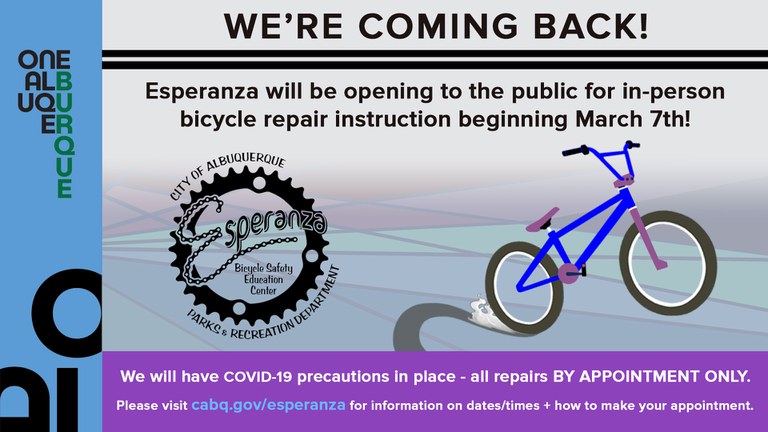 ONE ALBUQUERQUE

WE'RE COMING BACK!

Esperanza will be opening to the public for in-person bicycle repair instruction beginning March 7th!

CITY OF ALBUQUERQUE
Esperanza
Bicycle Safety Education Center
PARKS & RECREATION DEPARTMENT

We will have COVID-19 precautions in place - all repairs BY APPOINTMENT ONLY.

Please visit cabq.gov/esperanza for information on dates/times + how to make your appointment.